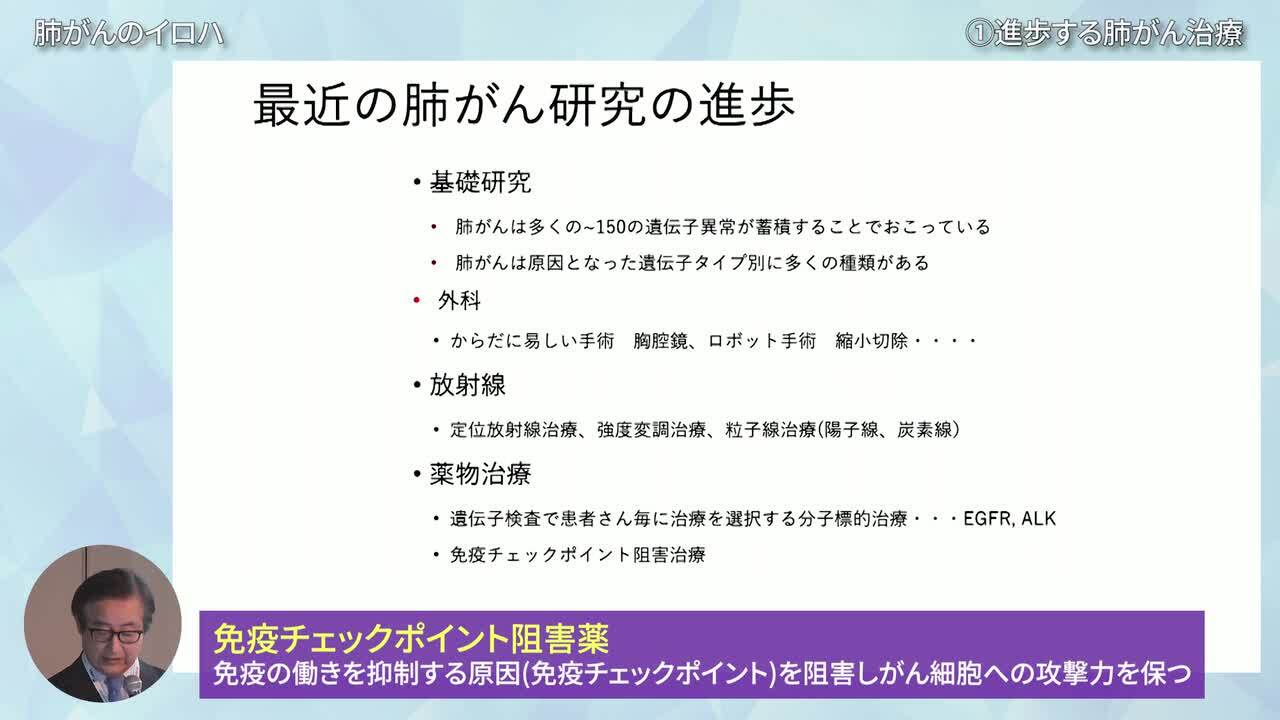 肺がんのイロハ

①進歩する肺がん治療

最近の肺がん研究の進歩

• 基礎研究

• 肺がんは多くの~150の遺伝子異常が蓄積することでおこっている

• 肺がんは原因となった遺伝子タイプ別に多くの種類がある

• 外科

• からだに易しい手術　胸腔鏡、ロボット手術　縮小切除・・・・

• 放射線

• 定位放射線治療、強度変調治療、粒子線治療(陽子線、炭素線)

• 薬物治療

• 遺伝子検査で患者さん毎に治療を選択する分子標的治療・・・EGFR, ALK

• 免疫チェックポイント阻害治療

免疫チェックポイント阻害薬
免疫の働きを抑制する原因(免疫チェックポイント)を阻害しがん細胞への攻撃力を保つ